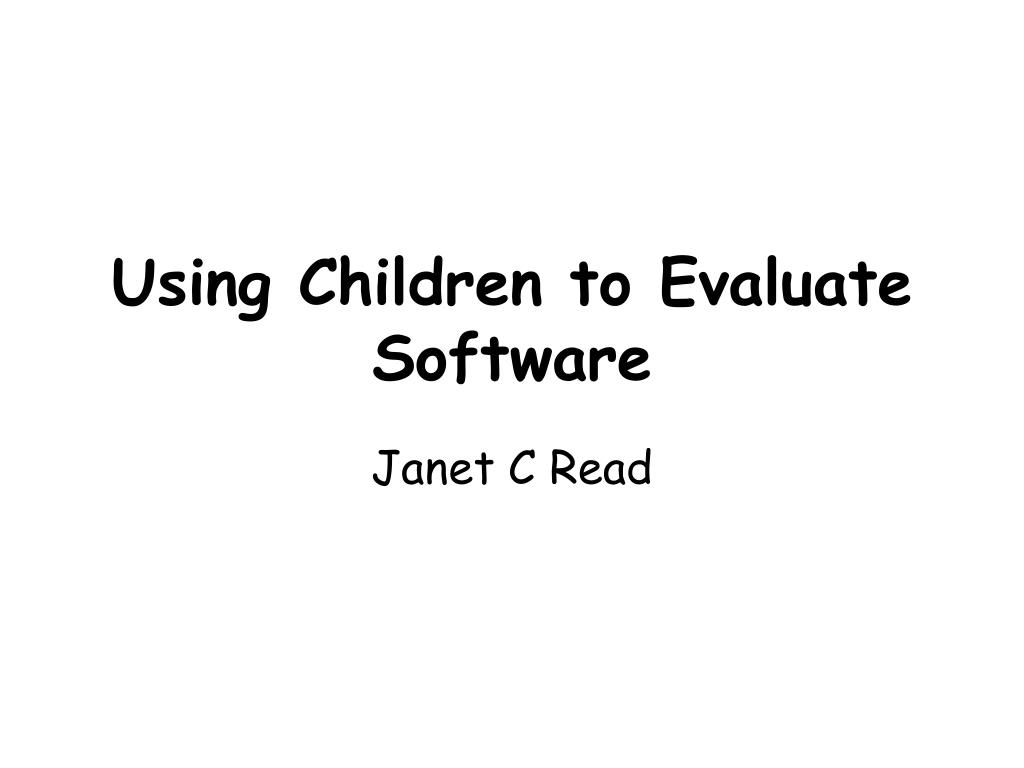 Using Children to Evaluate Software

Janet C Read